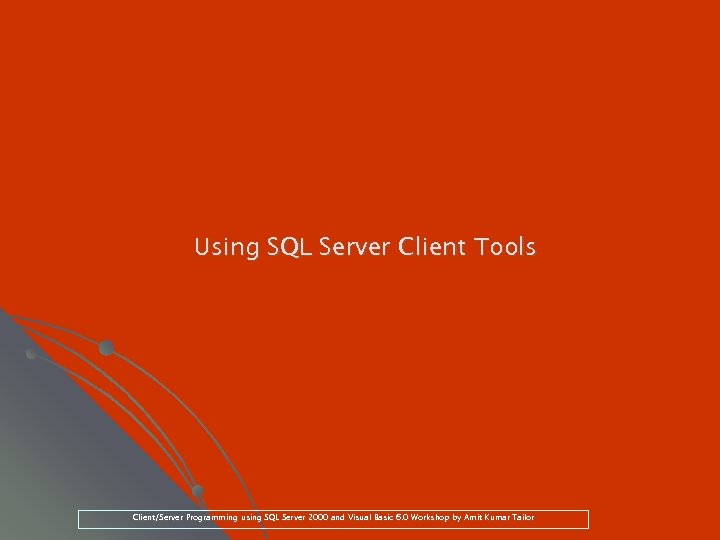 Using SQL Server Client Tools

Client/Server Programming using SQL Server 2000 and Visual Basic 6.0 Workshop by Amit Kumar Tailor